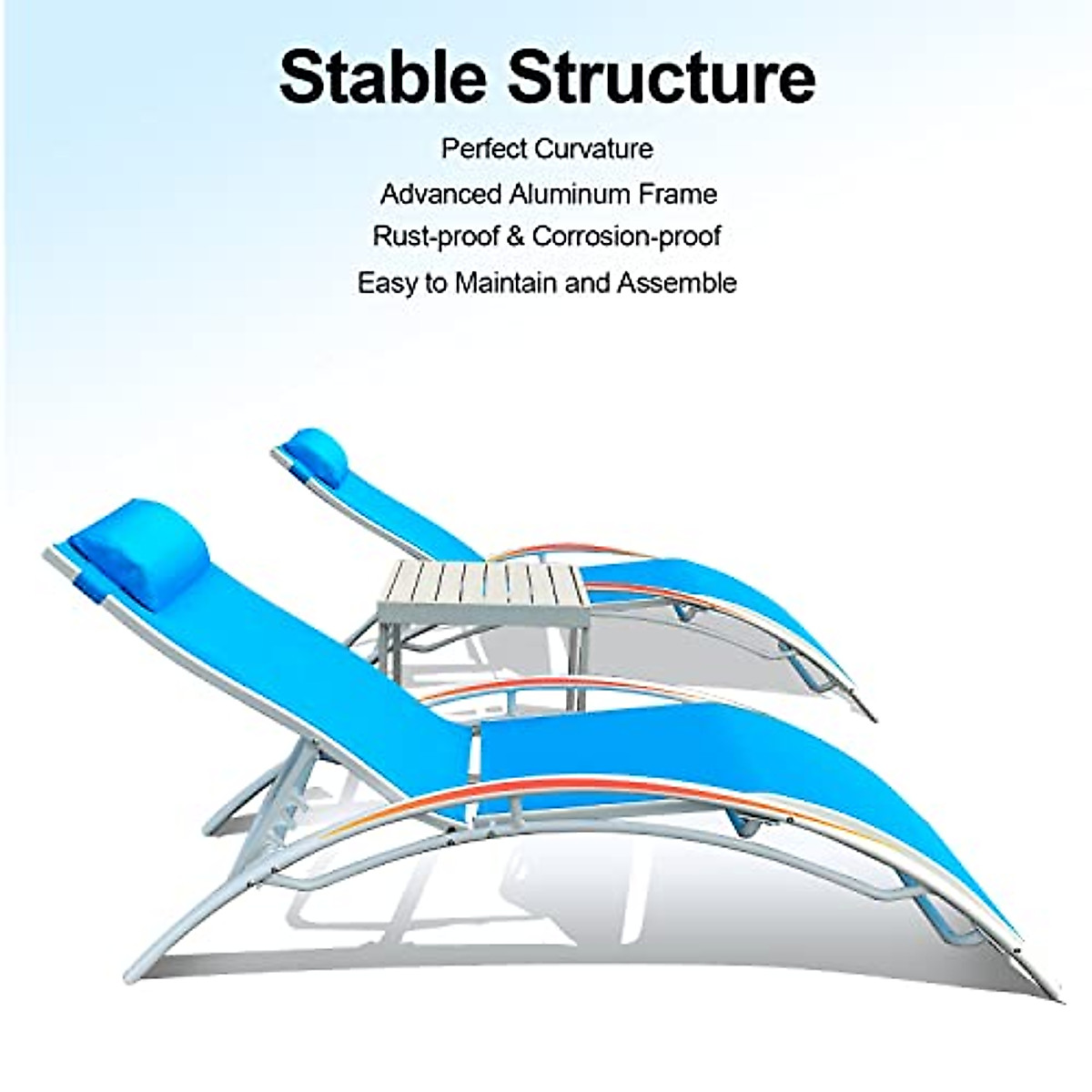 Stable Structure

Perfect Curvature

Advanced Aluminum Frame

Rust-proof & Corrosion-proof

Easy to Maintain and Assemble